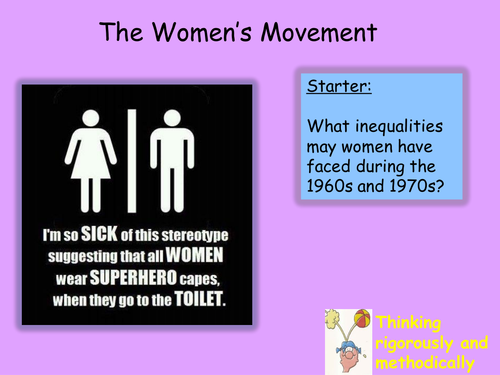 The Women's Movement

I'm so SICK of this stereotype suggesting that all WOMEN wear SUPERHERO capes, when they go to the TOILET.

Starter:

What inequalities may women have faced during the 1960s and 1970s?

Thinking rigorously and methodically